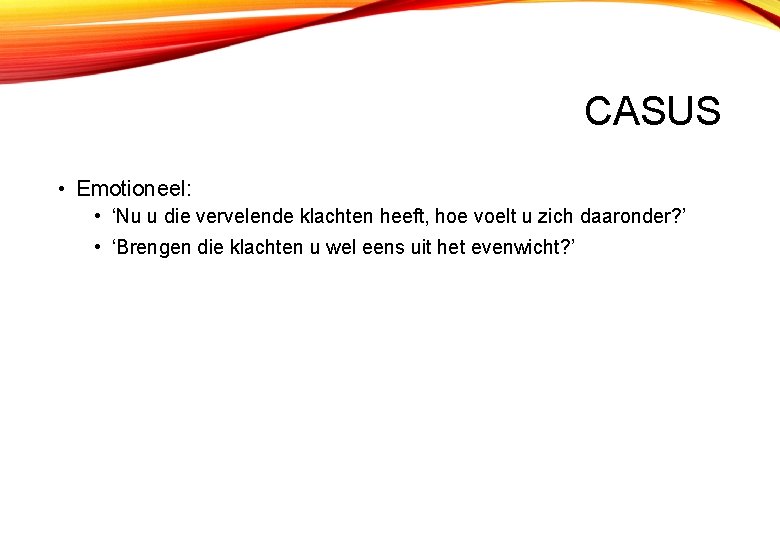 CASUS

• Emotioneel:
• 'Nu u die vervelende klachten heeft, hoe voelt u zich daaronder?'
• 'Brengen die klachten u wel eens uit het evenwicht?'